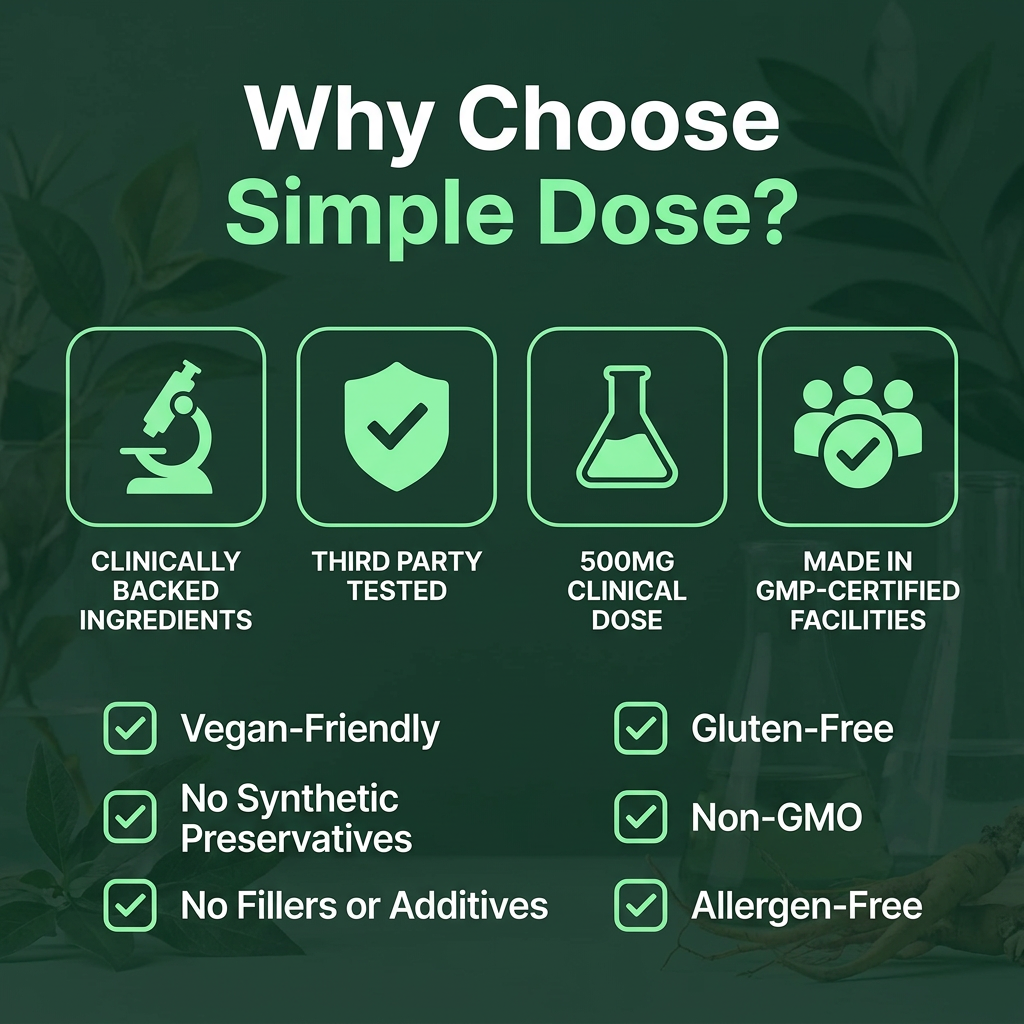 Why Choose
Simple Dose?

CLINICALLY BACKED INGREDIENTS

THIRD PARTY TESTED

500MG CLINICAL DOSE

MADE IN GMP-CERTIFIED FACILITIES

Vegan-Friendly

No Synthetic Preservatives

No Fillers or Additives

Gluten-Free

Non-GMO

Allergen-Free